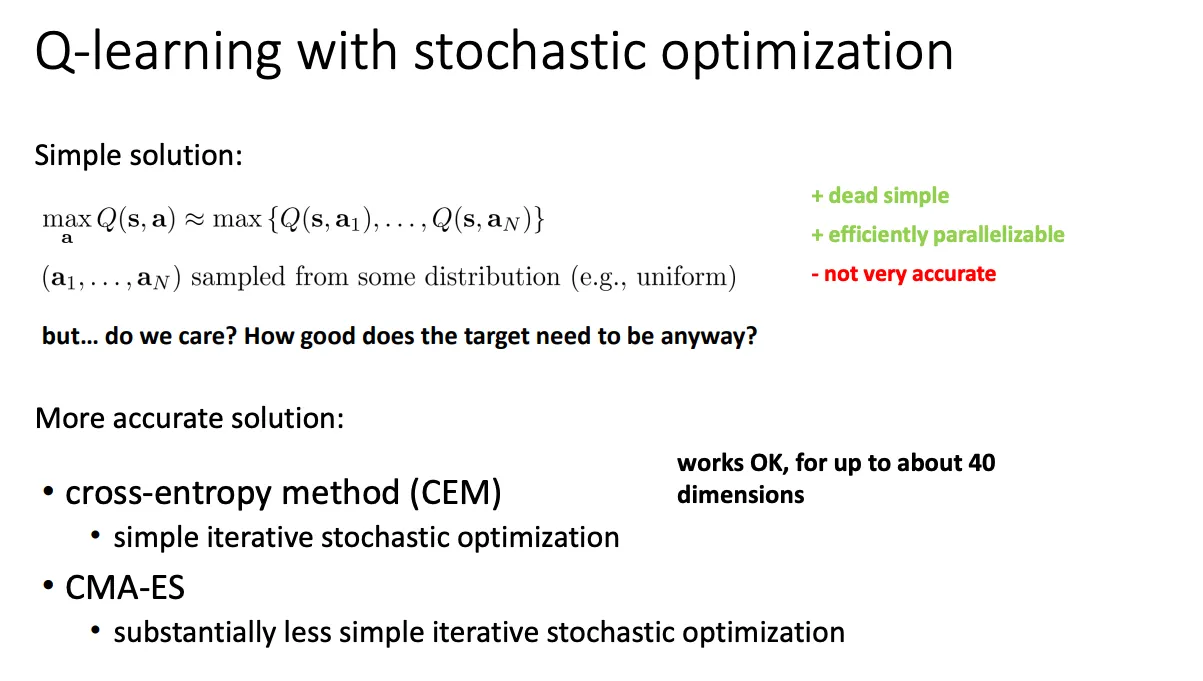 Q-learning with stochastic optimization

Simple solution:

$\max_{\mathbf{a}} Q(\mathbf{s}, \mathbf{a}) \approx \max \{Q(\mathbf{s}, \mathbf{a}_1), \ldots, Q(\mathbf{s}, \mathbf{a}_N)\}$

$(\mathbf{a}_1, \ldots, \mathbf{a}_N)$ sampled from some distribution (e.g., uniform)

+ dead simple
+ efficiently parallelizable
- not very accurate

but… do we care? How good does the target need to be anyway?

More accurate solution:

• cross-entropy method (CEM)
  • simple iterative stochastic optimization
• CMA-ES
  • substantially less simple iterative stochastic optimization

works OK, for up to about 40 dimensions